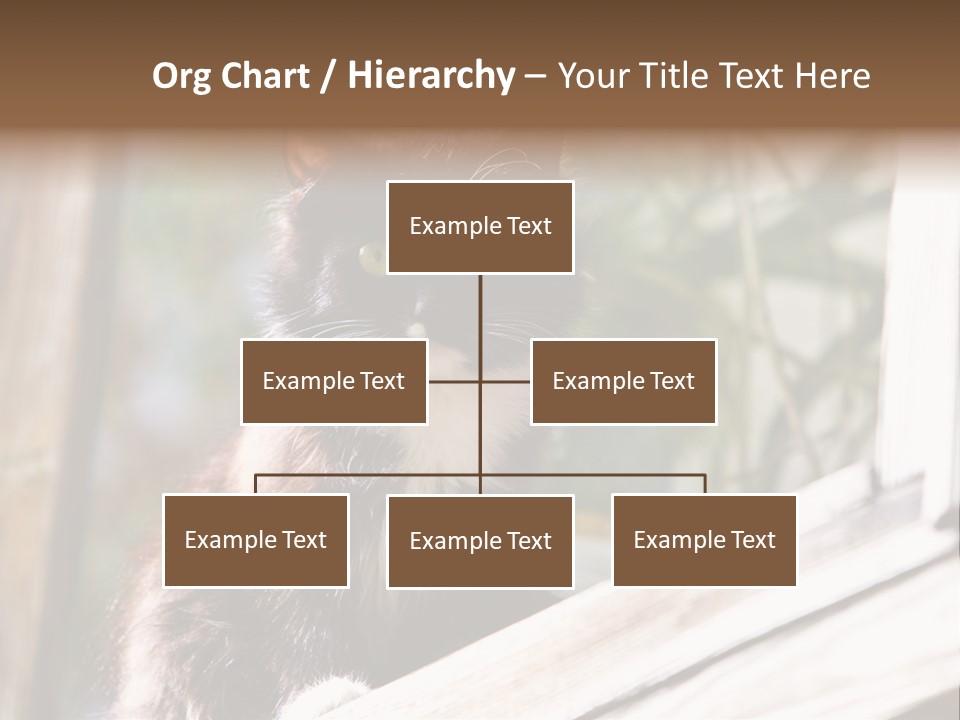 Org Chart / Hierarchy – Your Title Text Here

Example Text

Example Text

Example Text

Example Text

Example Text

Example Text